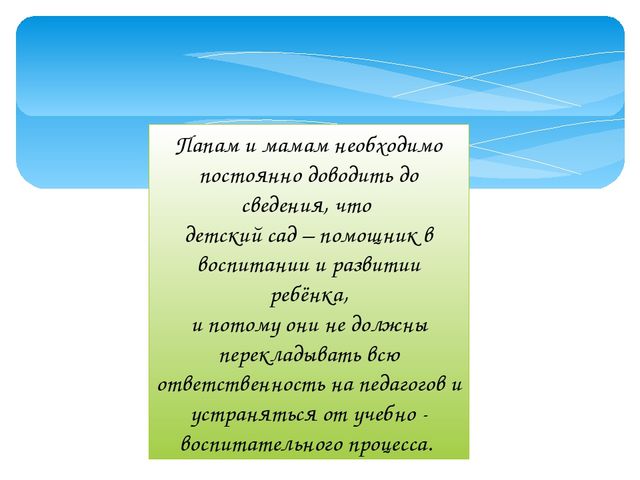 Папам и мамам необходимо постоянно доводить до сведения, что
детский сад – помощник в воспитании и развитии ребёнка,
и потому они не должны перекладывать всю ответственность на педагогов и устраняться от учебно - воспитательного процесса.